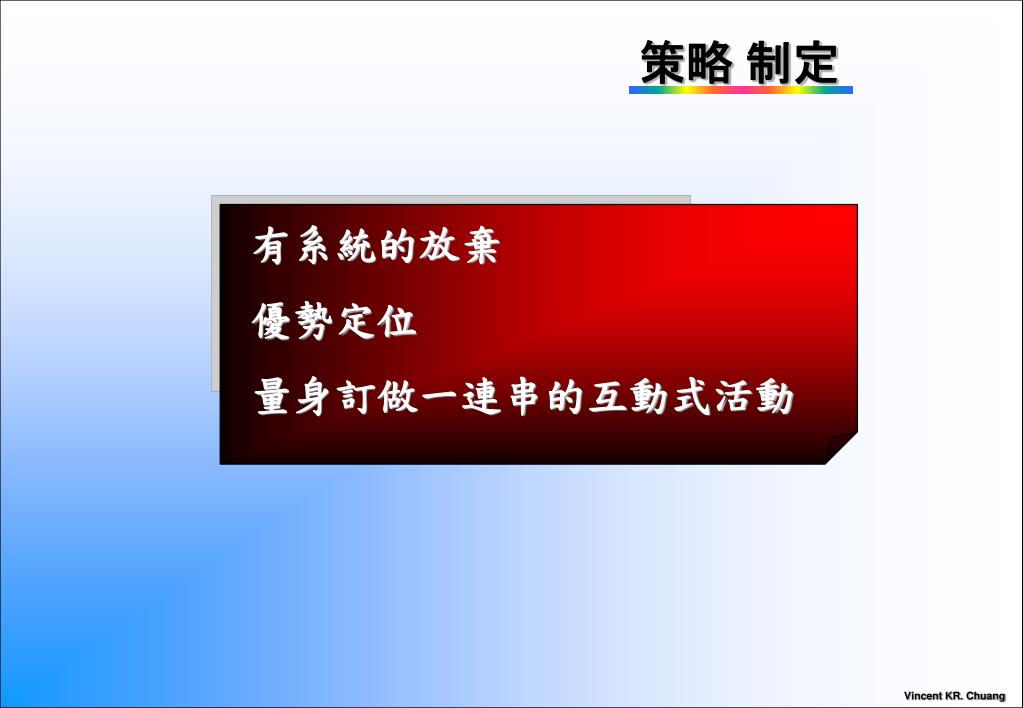 策略 制定

有系統的放棄

優勢定位

量身訂做一連串的互動式活動

Vincent KR. Chuang